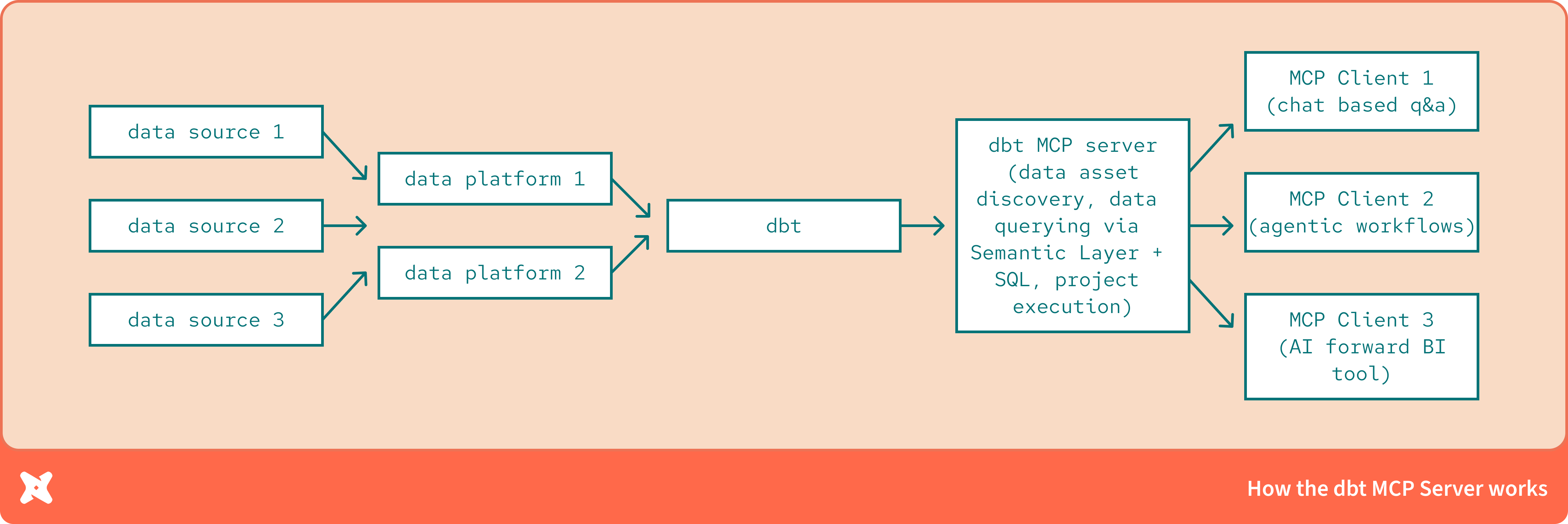 data source 1

data source 2

data source 3

data platform 1

data platform 2

dbt

dbt MCP server (data asset discovery, data querying via Semantic Layer + SQL, project execution)

MCP Client 1 (chat based q&a)

MCP Client 2 (agentic workflows)

MCP Client 3 (AI forward BI tool)

How the dbt MCP Server works